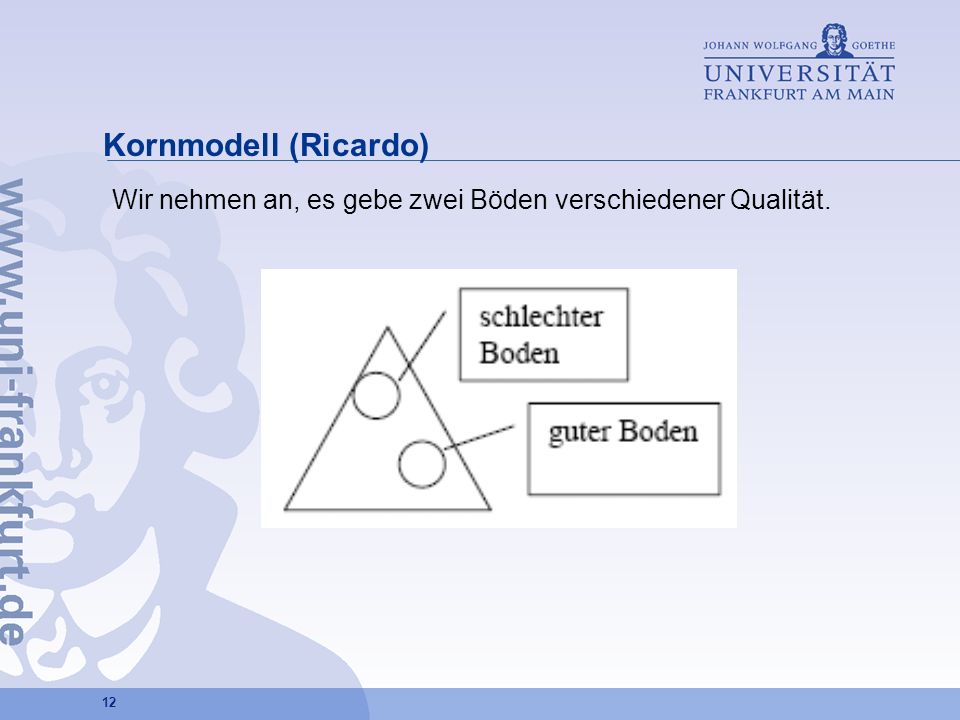 JOHANN WOLFGANG GOETHE
UNIVERSITÄT
FRANKFURT AM MAIN

www.uni-frankfurt.de

Kornmodell (Ricardo)

Wir nehmen an, es gebe zwei Böden verschiedener Qualität.

schlechter Boden

guter Boden

12